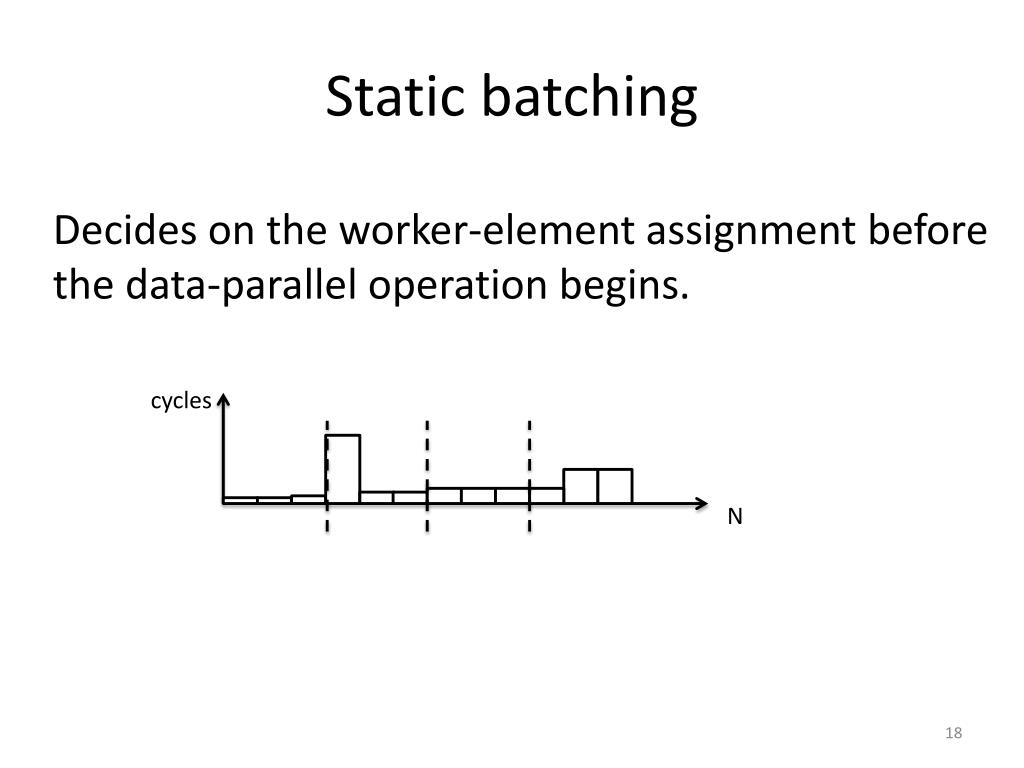 Static batching

Decides on the worker-element assignment before the data-parallel operation begins.

cycles

N

18